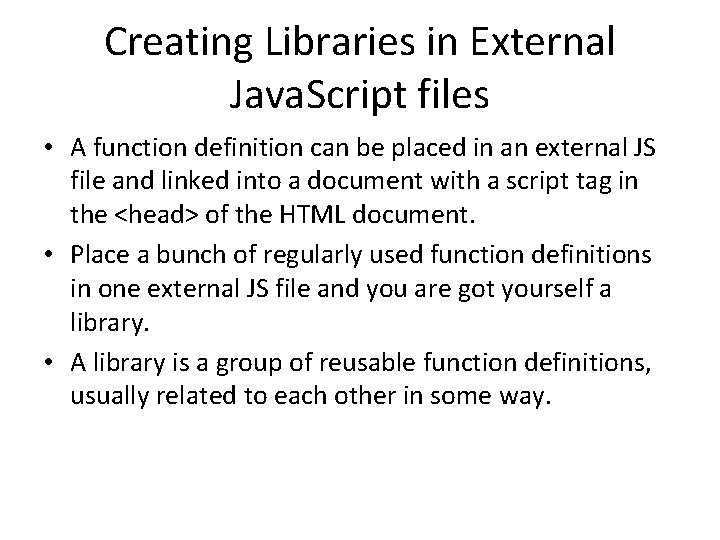 Creating Libraries in External JavaScript files

• A function definition can be placed in an external JS file and linked into a document with a script tag in the <head> of the HTML document.

• Place a bunch of regularly used function definitions in one external JS file and you are got yourself a library.

• A library is a group of reusable function definitions, usually related to each other in some way.